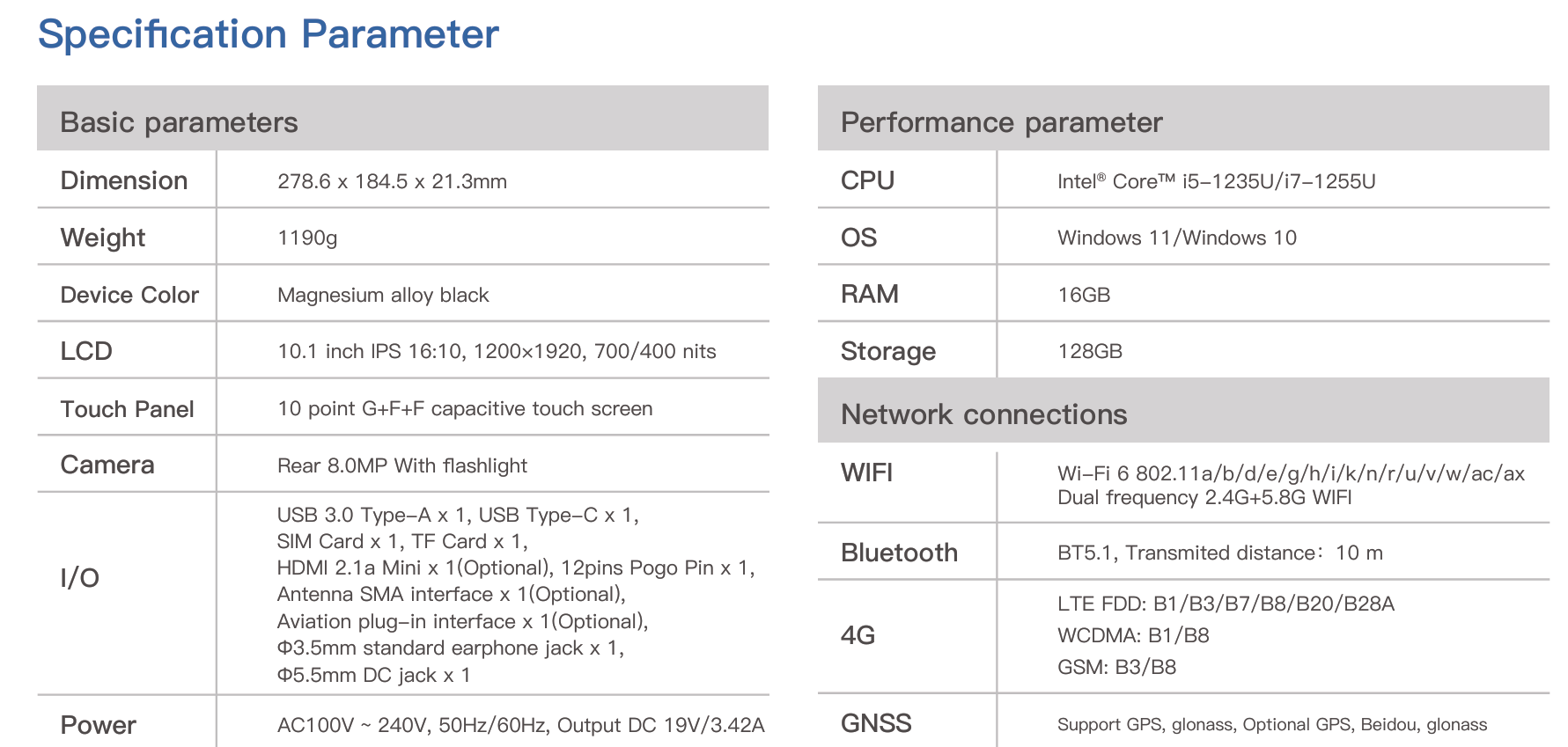 Specification Parameter

| Basic parameters | |
|---|---|
| Dimension | 278.6 x 184.5 x 21.3mm |
| Weight | 1190g |
| Device Color | Magnesium alloy black |
| LCD | 10.1 inch IPS 16:10, 1200×1920, 700/400 nits |
| Touch Panel | 10 point G+F+F capacitive touch screen |
| Camera | Rear 8.0MP With flashlight |
| I/O | USB 3.0 Type-A x 1, USB Type-C x 1, SIM Card x 1, TF Card x 1, HDMI 2.1a Mini x 1(Optional), 12pins Pogo Pin x 1, Antenna SMA interface x 1(Optional), Aviation plug-in interface x 1(Optional), Φ3.5mm standard earphone jack x 1, Φ5.5mm DC jack x 1 |
| Power | AC100V ~ 240V, 50Hz/60Hz, Output DC 19V/3.42A |

| Performance parameter | |
|---|---|
| CPU | Intel® Core™ i5-1235U/i7-1255U |
| OS | Windows 11/Windows 10 |
| RAM | 16GB |
| Storage | 128GB |

| Network connections | |
|---|---|
| WIFI | Wi-Fi 6 802.11a/b/d/e/g/h/i/k/n/r/u/v/w/ac/ax Dual frequency 2.4G+5.8G WIFI |
| Bluetooth | BT5.1, Transmited distance: 10 m |
| 4G | LTE FDD: B1/B3/B7/B8/B20/B28A WCDMA: B1/B8 GSM: B3/B8 |
| GNSS | Support GPS, glonass, Optional GPS, Beidou, glonass |